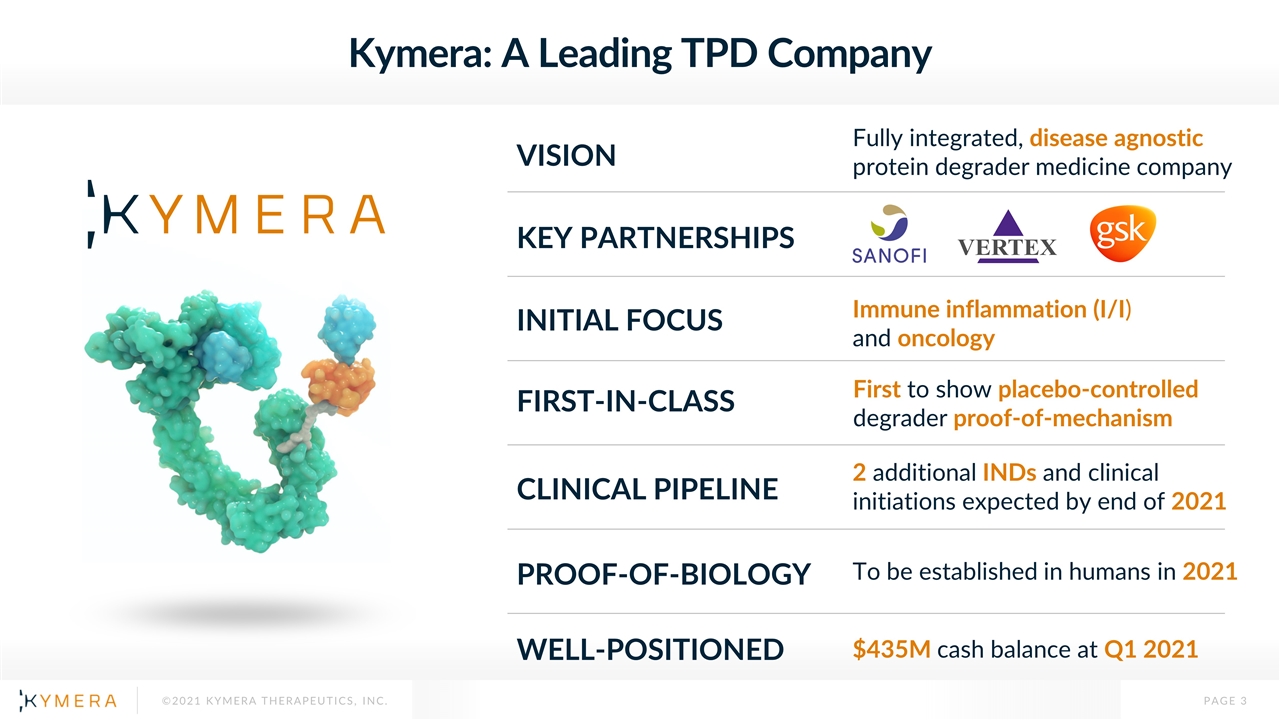 Kymera: A Leading TPD Company

KYMERA

VISION
Fully integrated, disease agnostic protein degrader medicine company

KEY PARTNERSHIPS
SANOFI
VERTEX
gsk

INITIAL FOCUS
Immune inflammation (I/I) and oncology

FIRST-IN-CLASS
First to show placebo-controlled degrader proof-of-mechanism

CLINICAL PIPELINE
2 additional INDs and clinical initiations expected by end of 2021

PROOF-OF-BIOLOGY
To be established in humans in 2021

WELL-POSITIONED
$435M cash balance at Q1 2021

KYMERA ©2021 KYMERA THERAPEUTICS, INC.
PAGE 3